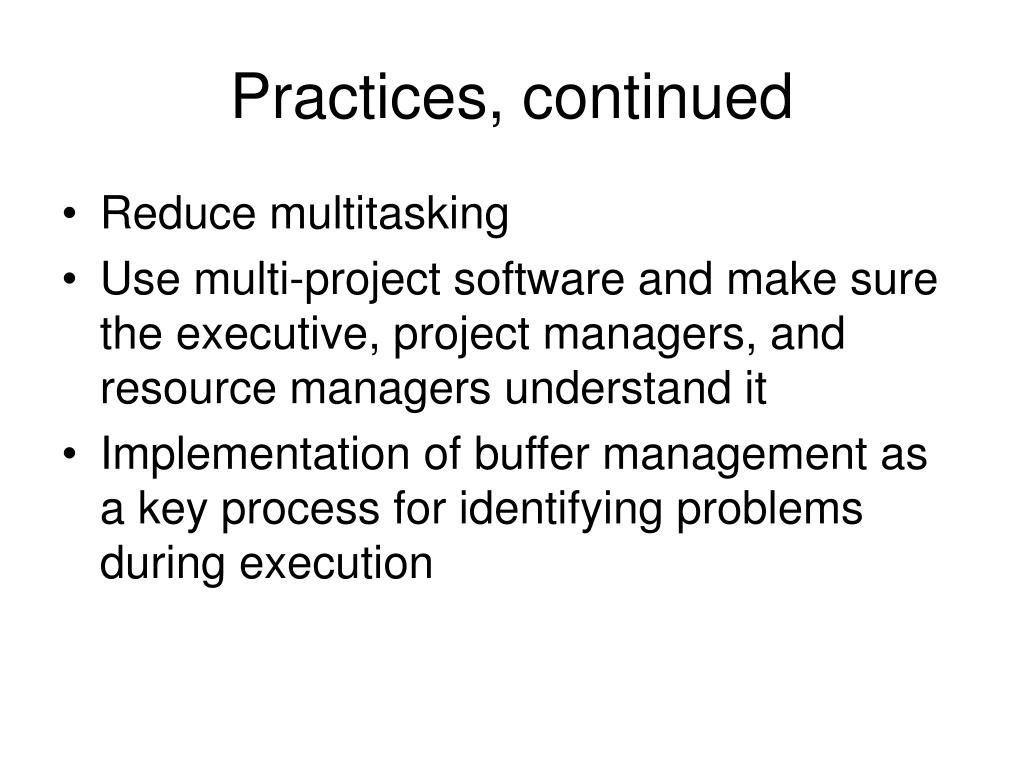 Practices, continued

• Reduce multitasking
• Use multi-project software and make sure the executive, project managers, and resource managers understand it
• Implementation of buffer management as a key process for identifying problems during execution